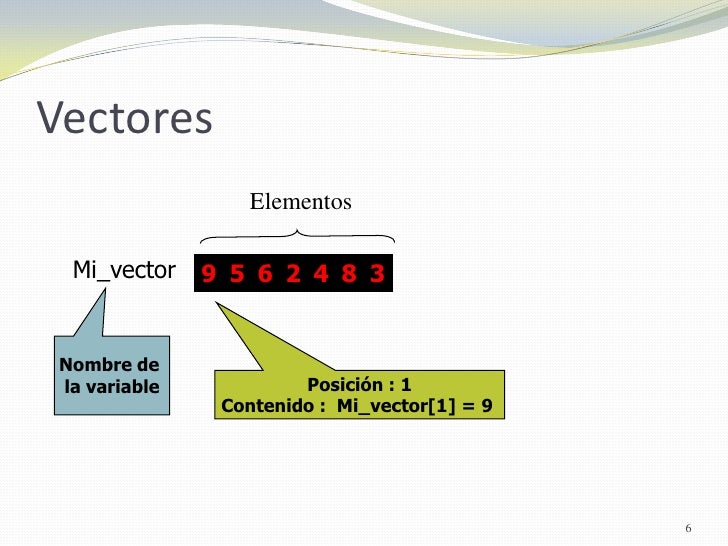 Vectores

Elementos

Mi_vector 9 5 6 2 4 8 3

Nombre de la variable

Posición : 1
Contenido : Mi_vector[1] = 9

6